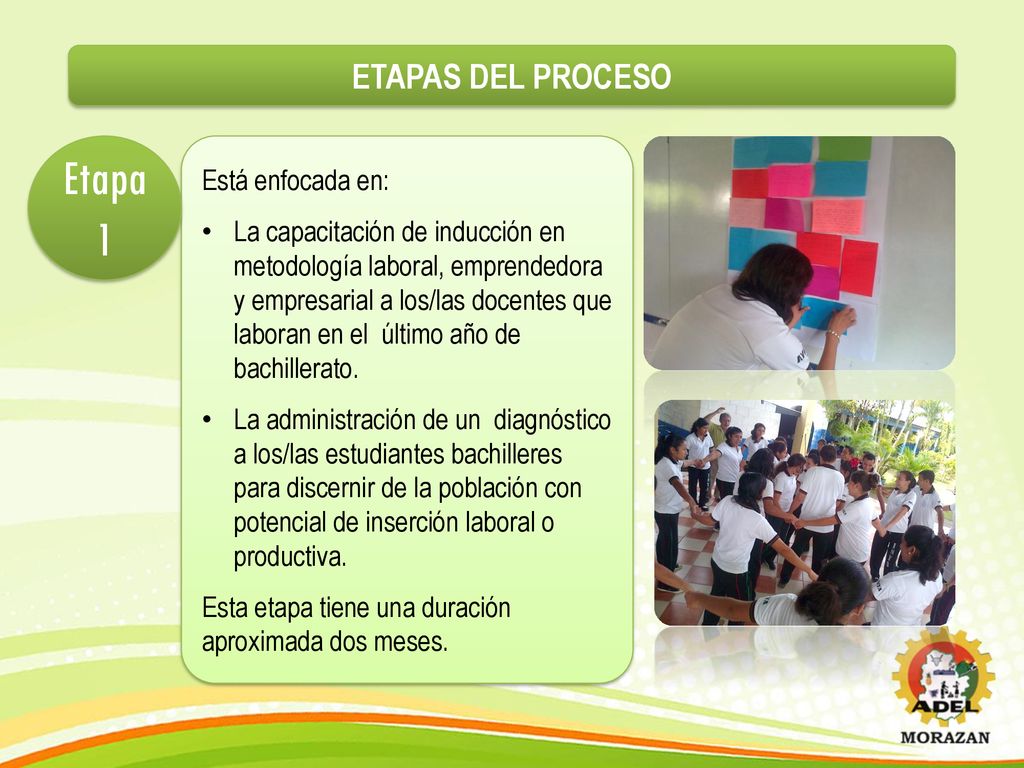 ETAPAS DEL PROCESO

Etapa 1

Está enfocada en:

• La capacitación de inducción en metodología laboral, emprendedora y empresarial a los/las docentes que laboran en el último año de bachillerato.

• La administración de un diagnóstico a los/las estudiantes bachilleres para discernir de la población con potencial de inserción laboral o productiva.

Esta etapa tiene una duración aproximada dos meses.

ADEL

MORAZAN